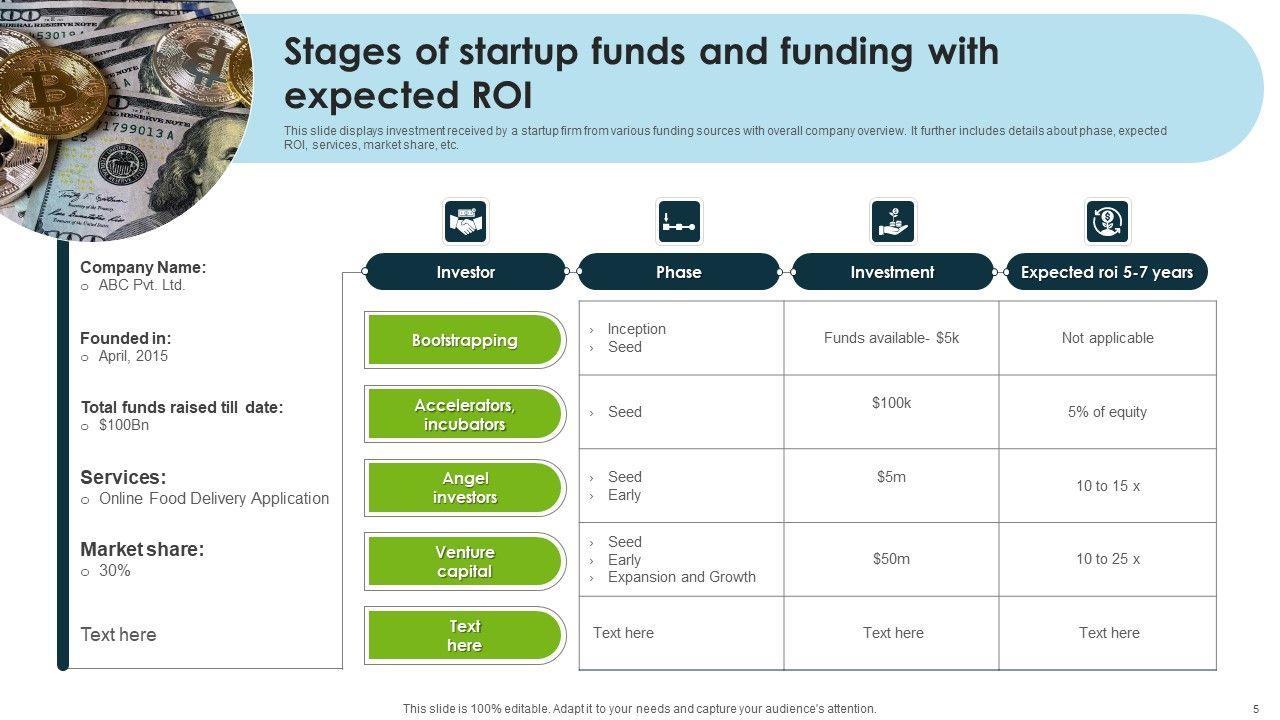 Stages of startup funds and funding with expected ROI

This slide displays investment received by a startup firm from various funding sources with overall company overview. It further includes details about phase, expected ROI, services, market share, etc.

Company Name:
○ ABC Pvt. Ltd.

Founded in:
○ April, 2015

Total funds raised till date:
○ $100Bn

Services:
○ Online Food Delivery Application

Market share:
○ 30%

Text here

| Investor | Phase | Investment | Expected roi 5-7 years |
|---|---|---|---|
| Bootstrapping | › Inception › Seed | Funds available- $5k | Not applicable |
| Accelerators, incubators | › Seed | $100k | 5% of equity |
| Angel investors | › Seed › Early | $5m | 10 to 15 x |
| Venture capital | › Seed › Early › Expansion and Growth | $50m | 10 to 25 x |
| Text here | Text here | Text here | Text here |

This slide is 100% editable. Adapt it to your needs and capture your audience's attention.

5